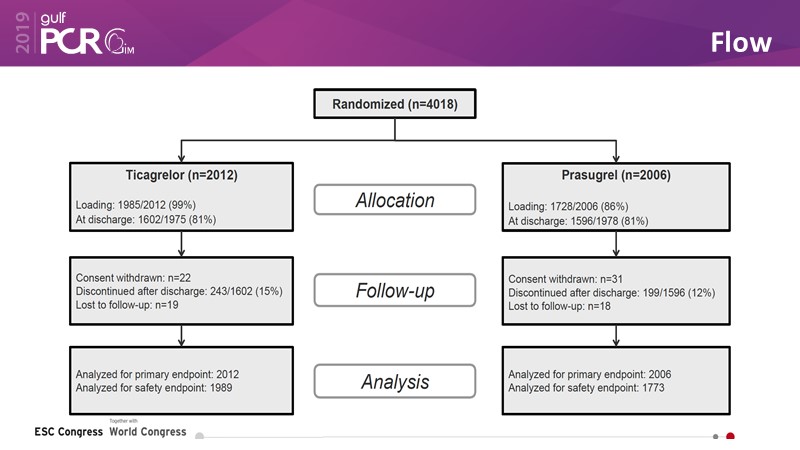 2019 gulf PCR GIM

Flow

Randomized (n=4018)

Ticagrelor (n=2012)

Loading: 1985/2012 (99%)
At discharge: 1602/1975 (81%)

Allocation

Prasugrel (n=2006)

Loading: 1728/2006 (86%)
At discharge: 1596/1978 (81%)

Consent withdrawn: n=22
Discontinued after discharge: 243/1602 (15%)
Lost to follow-up: n=19

Follow-up

Consent withdrawn: n=31
Discontinued after discharge: 199/1596 (12%)
Lost to follow-up: n=18

Analyzed for primary endpoint: 2012
Analyzed for safety endpoint: 1989

Analysis

Analyzed for primary endpoint: 2006
Analyzed for safety endpoint: 1773

ESC Congress Together with World Congress